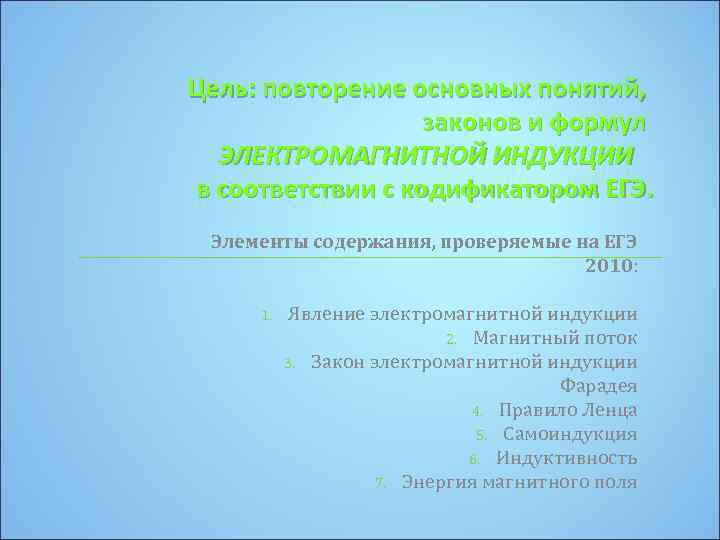 Цель: повторение основных понятий, законов и формул ЭЛЕКТРОМАГНИТНОЙ ИНДУКЦИИ в соответствии с кодификатором ЕГЭ.

Элементы содержания, проверяемые на ЕГЭ 2010:

1. Явление электромагнитной индукции
2. Магнитный поток
3. Закон электромагнитной индукции Фарадея
4. Правило Ленца
5. Самоиндукция
6. Индуктивность
7. Энергия магнитного поля